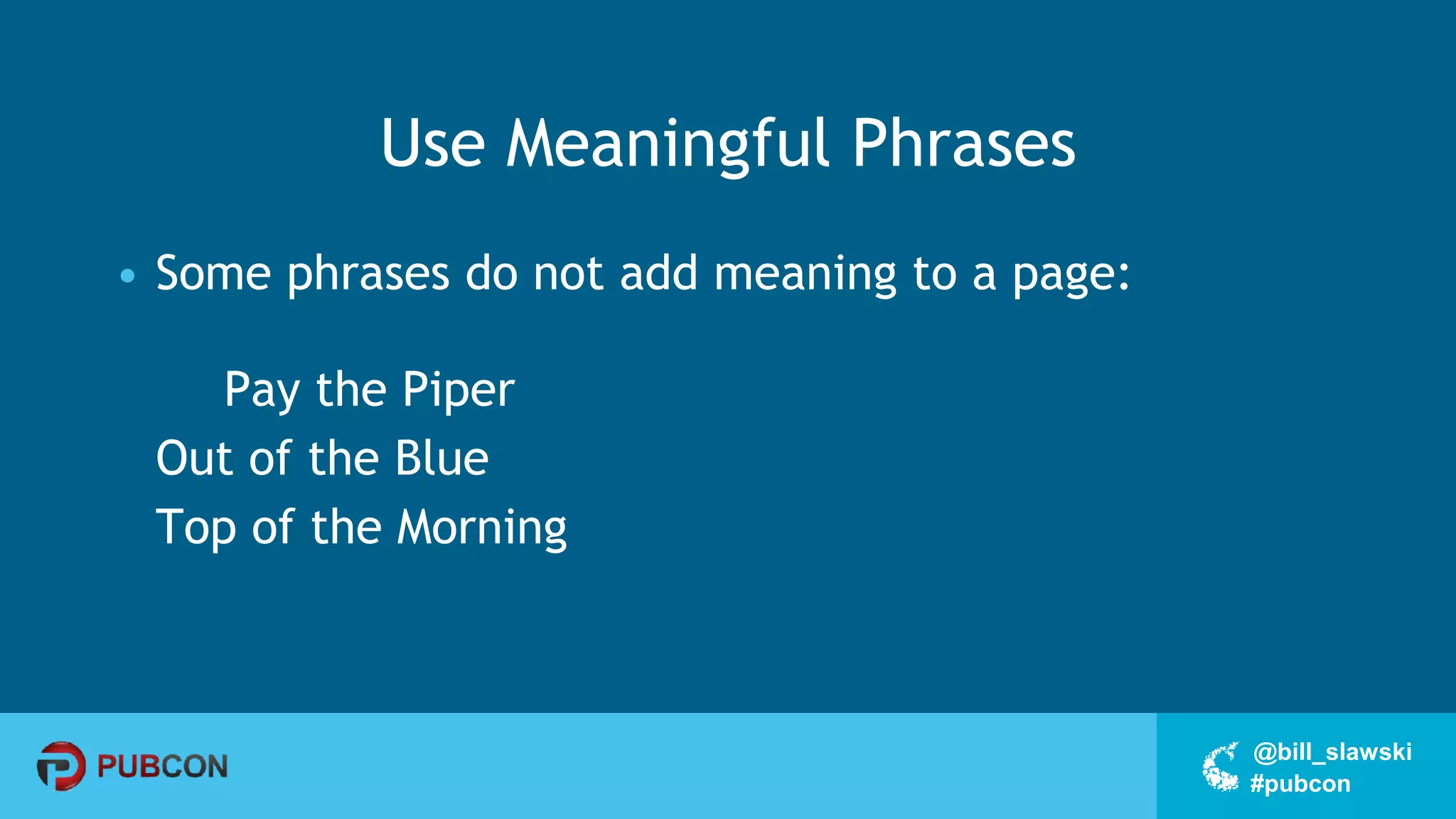 Use Meaningful Phrases

• Some phrases do not add meaning to a page:

Pay the Piper
Out of the Blue
Top of the Morning

PUBCON

@bill_slawski
#pubcon